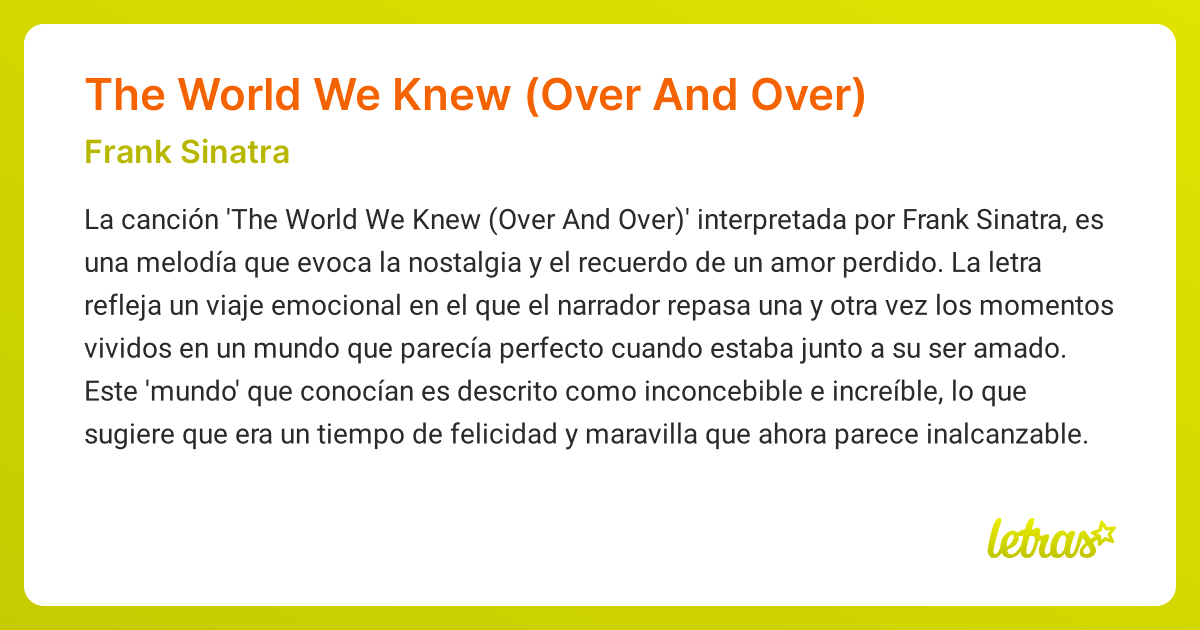 The World We Knew (Over And Over)

Frank Sinatra

La canción 'The World We Knew (Over And Over)' interpretada por Frank Sinatra, es una melodía que evoca la nostalgia y el recuerdo de un amor perdido. La letra refleja un viaje emocional en el que el narrador repasa una y otra vez los momentos vividos en un mundo que parecía perfecto cuando estaba junto a su ser amado. Este 'mundo' que conocían es descrito como inconcebible e increíble, lo que sugiere que era un tiempo de felicidad y maravilla que ahora parece inalcanzable.

letras